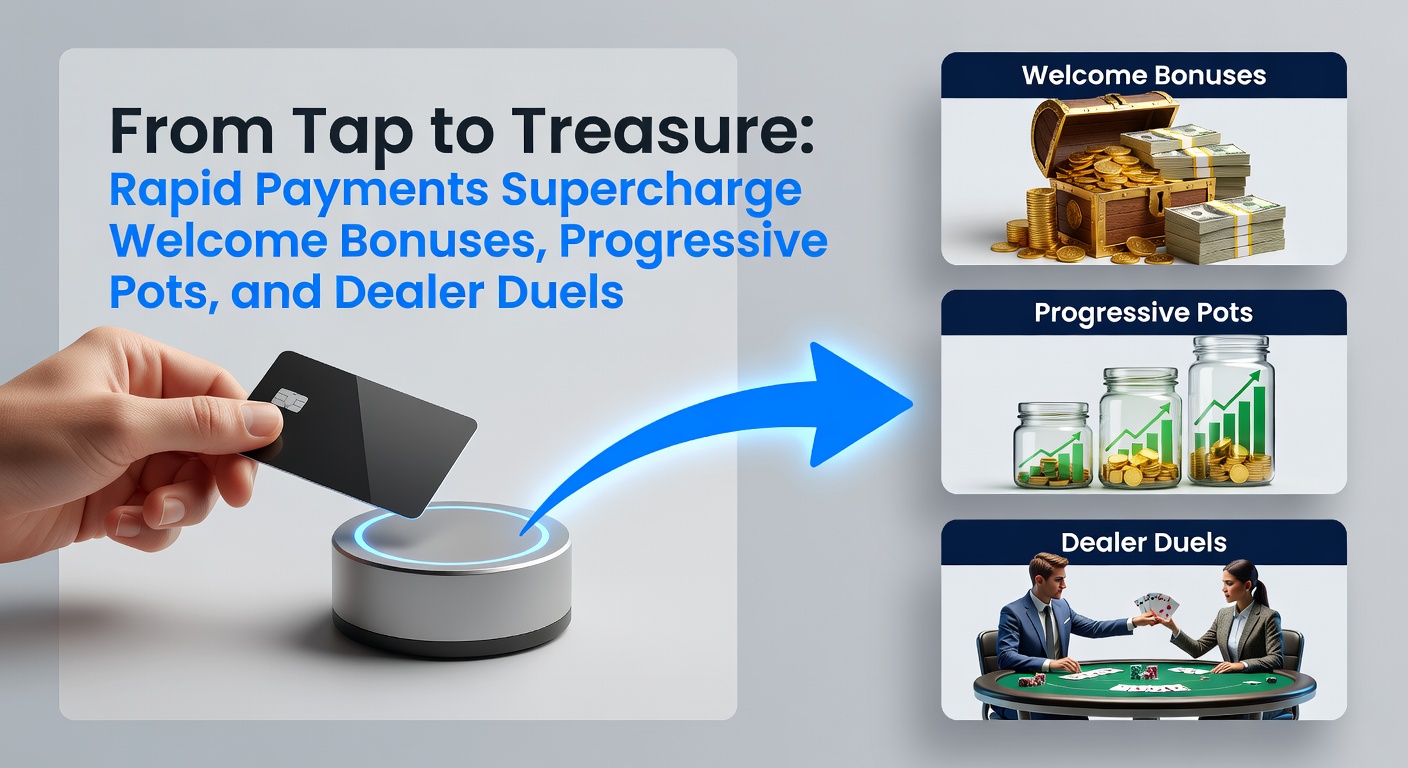 From Tap to Treasure:
Rapid Payments Supercharge Welcome Bonuses, Progressive Pots, and Dealer Duels

Welcome Bonuses

Progressive Pots

Dealer Duels